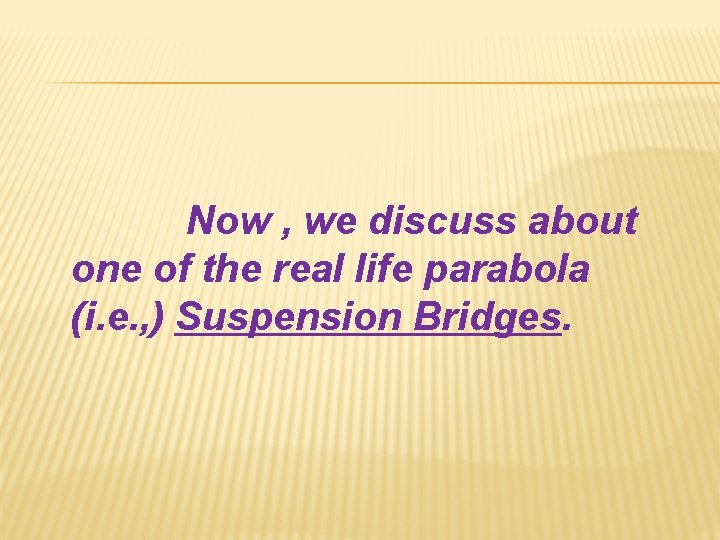 Now , we discuss about one of the real life parabola (i.e.,) Suspension Bridges.